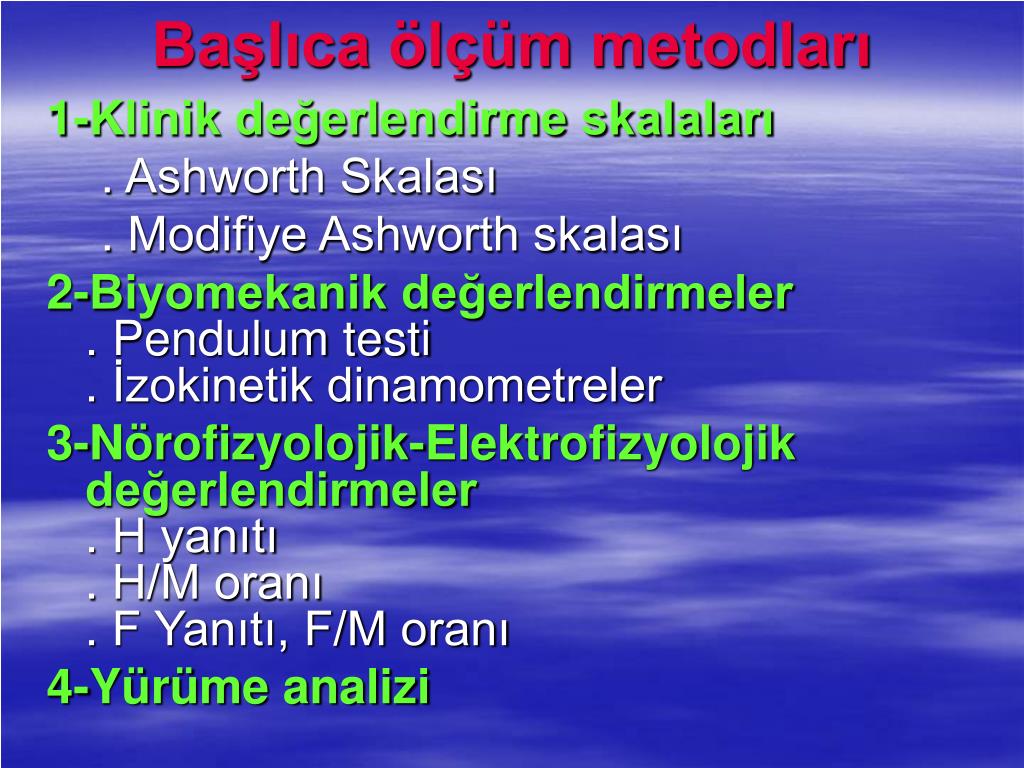 Başlıca ölçüm metodları

1-Klinik değerlendirme skalaları

. Ashworth Skalası

. Modifiye Ashworth skalası

2-Biyomekanik değerlendirmeler

. Pendulum testi

. İzokinetik dinamometreler

3-Nörofizyolojik-Elektrofizyolojik değerlendirmeler

. H yanıtı

. H/M oranı

. F Yanıtı, F/M oranı

4-Yürüme analizi